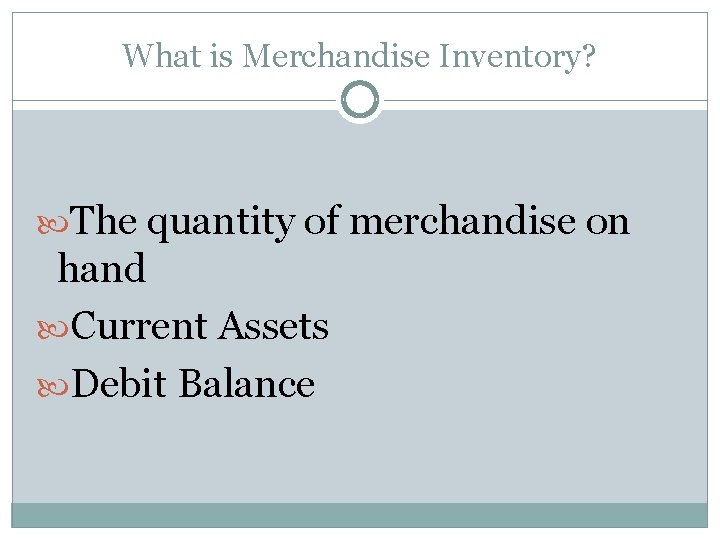 What is Merchandise Inventory?

The quantity of merchandise on hand

Current Assets

Debit Balance